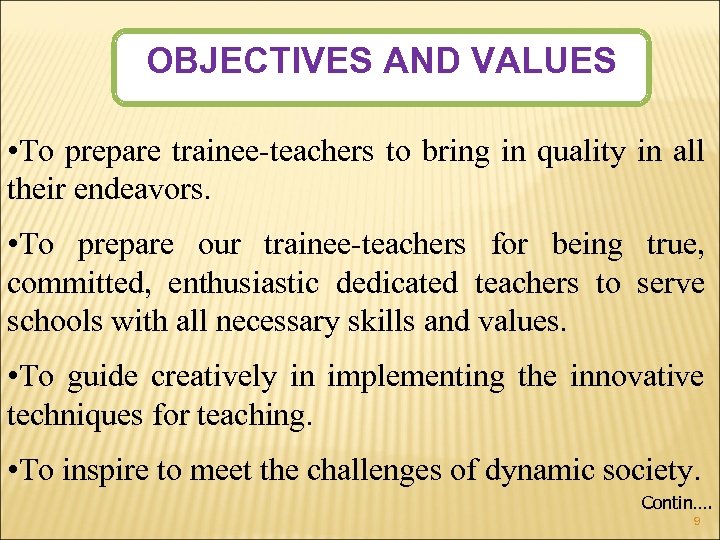 OBJECTIVES AND VALUES

•To prepare trainee-teachers to bring in quality in all their endeavors.

•To prepare our trainee-teachers for being true, committed, enthusiastic dedicated teachers to serve schools with all necessary skills and values.

•To guide creatively in implementing the innovative techniques for teaching.

•To inspire to meet the challenges of dynamic society.

Contin....

9